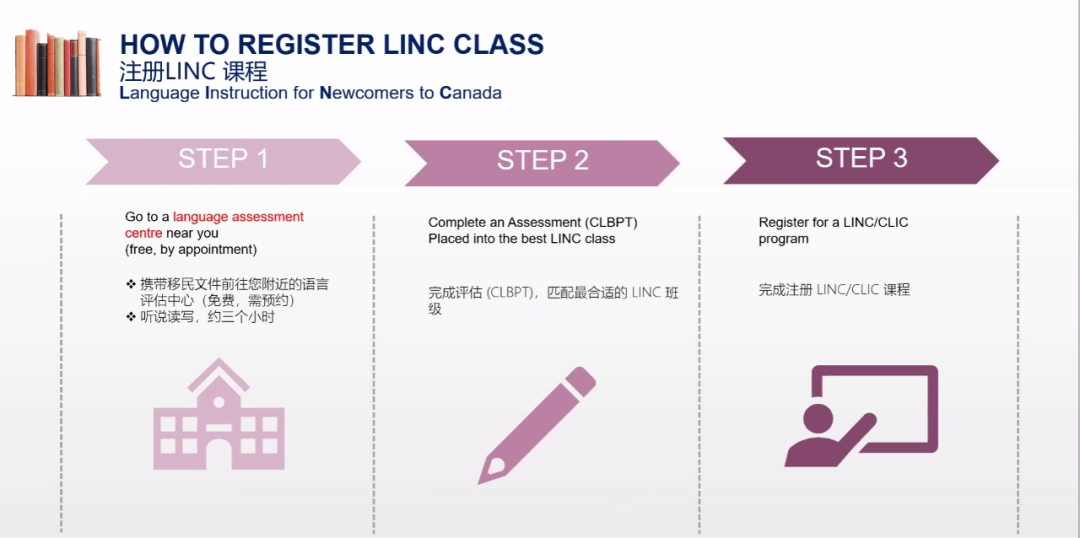 HOW TO REGISTER LINC CLASS
注册LINC 课程
Language Instruction for Newcomers to Canada

STEP 1

Go to a language assessment centre near you
(free, by appointment)

❖ 携带移民文件前往您附近的语言评估中心（免费，需预约）
❖ 听说读写，约三个小时

STEP 2

Complete an Assessment (CLBPT)
Placed into the best LINC class

完成评估 (CLBPT)，匹配最合适的 LINC 班级

STEP 3

Register for a LINC/CLIC program

完成注册 LINC/CLIC 课程